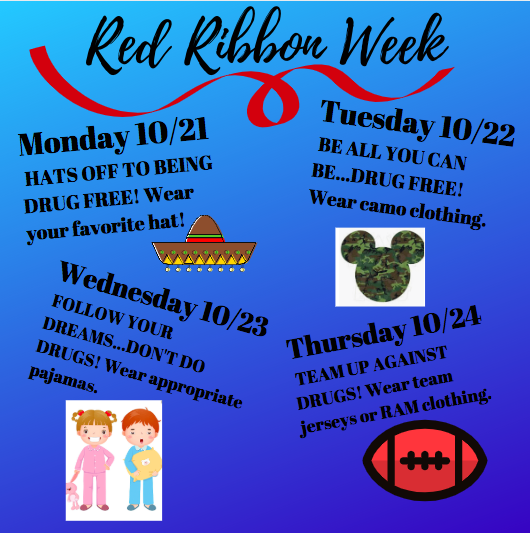 Red Ribbon Week

Monday 10/21
HATS OFF TO BEING DRUG FREE! Wear your favorite hat!

Tuesday 10/22
BE ALL YOU CAN BE...DRUG FREE! Wear camo clothing.

Wednesday 10/23
FOLLOW YOUR DREAMS...DON'T DO DRUGS! Wear appropriate pajamas.

Thursday 10/24
TEAM UP AGAINST DRUGS! Wear team jerseys or RAM clothing.